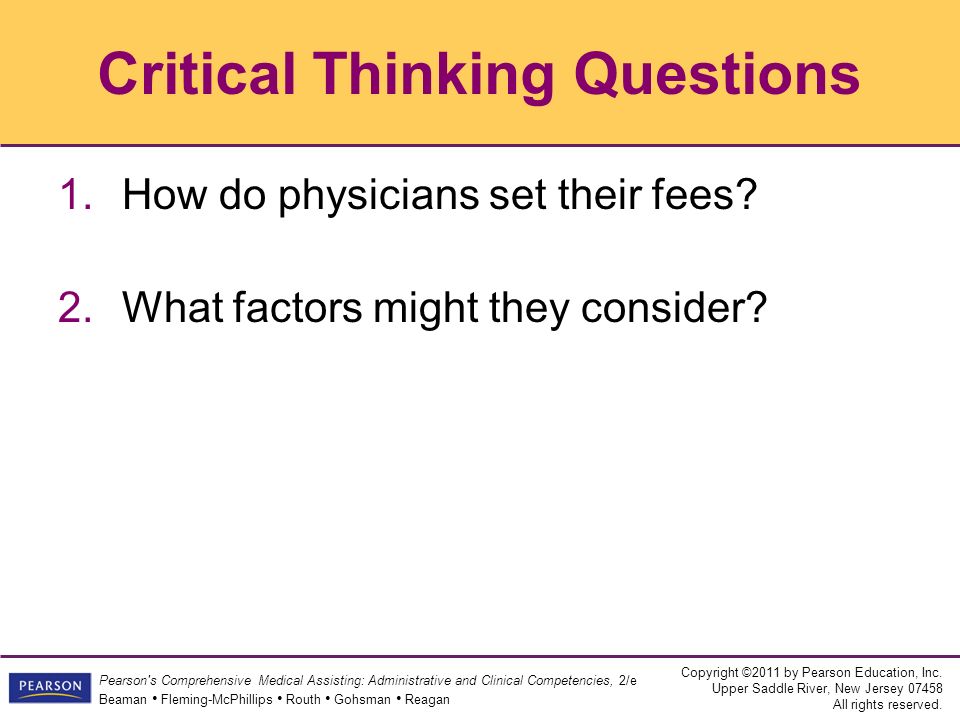 Critical Thinking Questions

1. How do physicians set their fees?

2. What factors might they consider?

PEARSON

Pearson's Comprehensive Medical Assisting: Administrative and Clinical Competencies, 2/e
Beaman • Fleming-McPhillips • Routh • Gohsman • Reagan

Copyright ©2011 by Pearson Education, Inc.
Upper Saddle River, New Jersey 07458
All rights reserved.